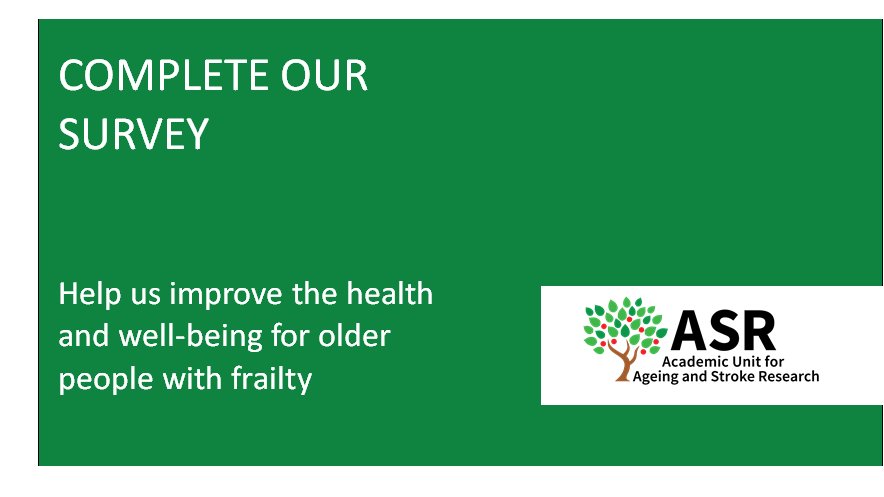 COMPLETE OUR SURVEY

Help us improve the health and well-being for older people with frailty

ASR
Academic Unit for Ageing and Stroke Research